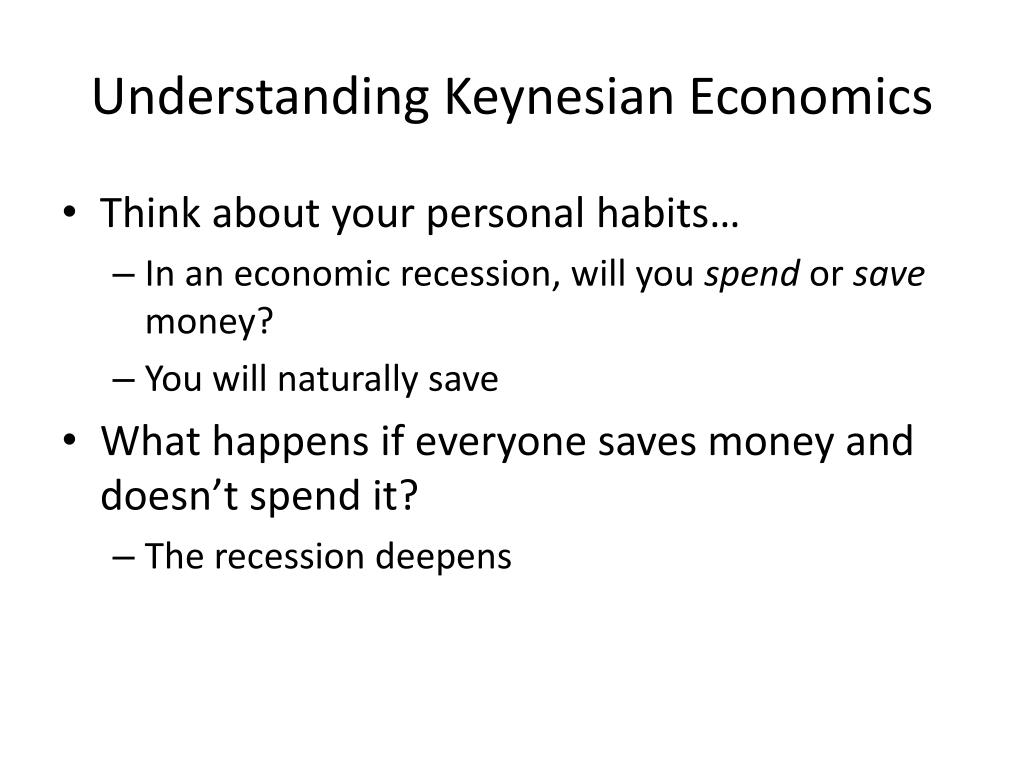 Understanding Keynesian Economics

• Think about your personal habits…
– In an economic recession, will you spend or save money?
– You will naturally save
• What happens if everyone saves money and doesn’t spend it?
– The recession deepens